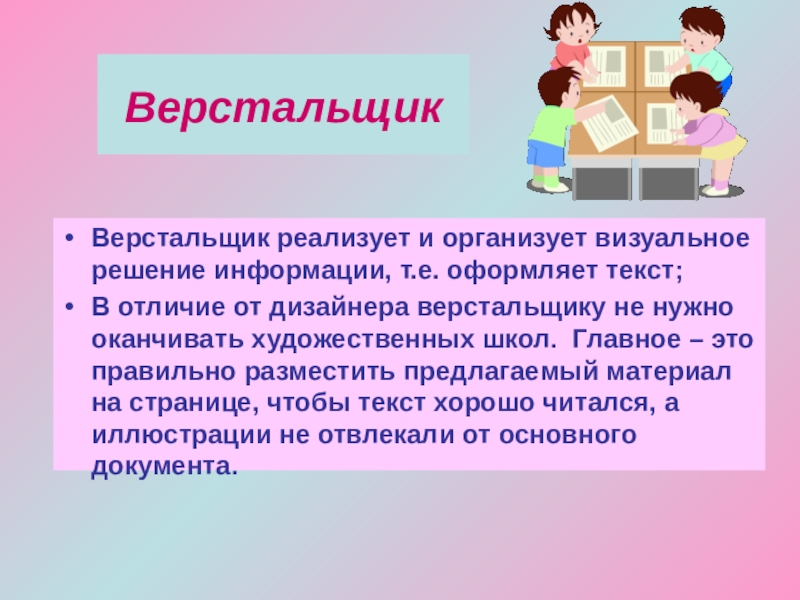 Верстальщик

• Верстальщик реализует и организует визуальное решение информации, т.е. оформляет текст;
• В отличие от дизайнера верстальщику не нужно оканчивать художественных школ. Главное – это правильно разместить предлагаемый материал на странице, чтобы текст хорошо читался, а иллюстрации не отвлекали от основного документа.